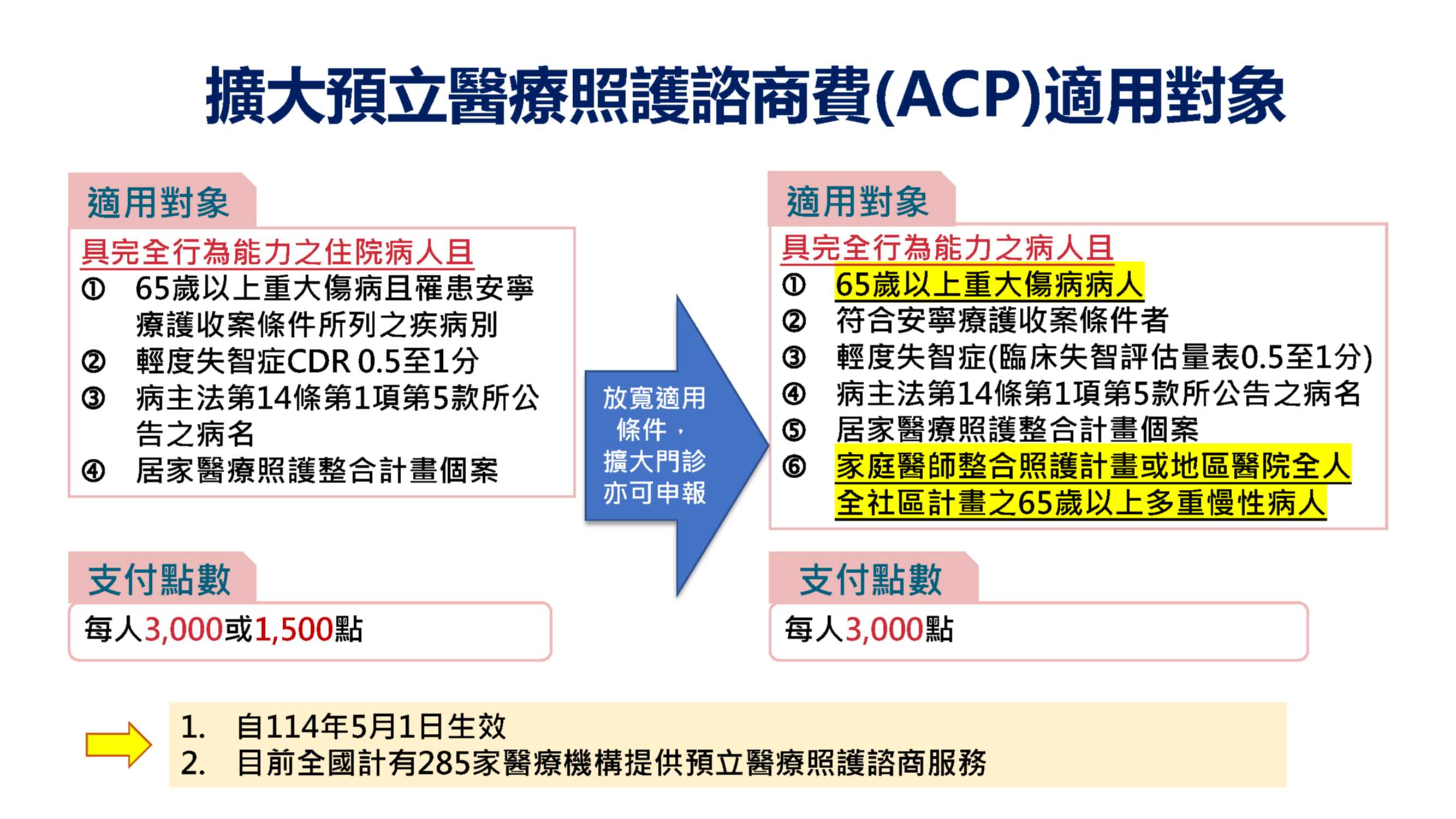 擴大預立醫療照護諮商費(ACP)適用對象

適用對象

具完全行為能力之住院病人且

① 65歲以上重大傷病且罹患安寧療護收案條件所列之疾病別

② 輕度失智症CDR 0.5至1分

③ 病主法第14條第1項第5款所公告之病名

④ 居家醫療照護整合計畫個案

支付點數

每人3,000或1,500點

放寬適用條件，擴大門診亦可申報

適用對象

具完全行為能力之病人且

① 65歲以上重大傷病病人

② 符合安寧療護收案條件者

③ 輕度失智症(臨床失智評估量表0.5至1分)

④ 病主法第14條第1項第5款所公告之病名

⑤ 居家醫療照護整合計畫個案

⑥ 家庭醫師整合照護計畫或地區醫院全人全社區計畫之65歲以上多重慢性病人

支付點數

每人3,000點

1. 自114年5月1日生效
2. 目前全國計有285家醫療機構提供預立醫療照護諮商服務